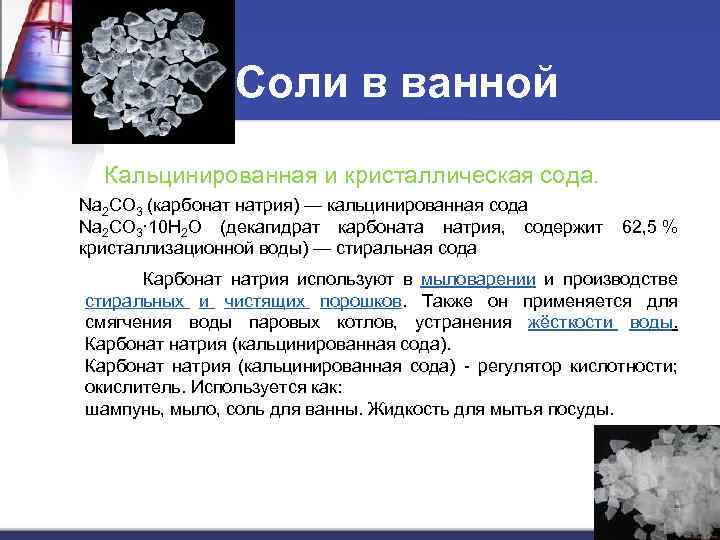 Соли в ванной

Кальцинированная и кристаллическая сода.

$Na_2CO_3$ (карбонат натрия) — кальцинированная сода
$Na_2CO_3 \cdot 10H_2O$ (декагидрат карбоната натрия, содержит 62,5 % кристаллизационной воды) — стиральная сода

Карбонат натрия используют в мыловарении и производстве стиральных и чистящих порошков. Также он применяется для смягчения воды паровых котлов, устранения жёсткости воды. Карбонат натрия (кальцинированная сода).
Карбонат натрия (кальцинированная сода) - регулятор кислотности; окислитель. Используется как:
шампунь, мыло, соль для ванны. Жидкость для мытья посуды.